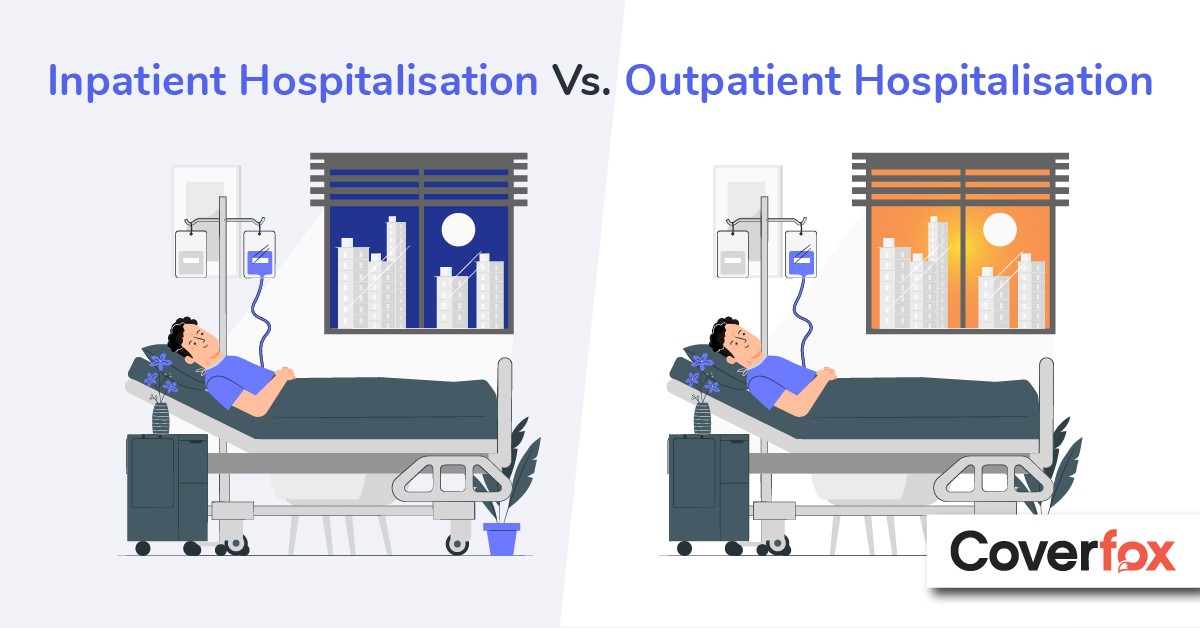 Inpatient Hospitalisation Vs. Outpatient Hospitalisation

Coverfox